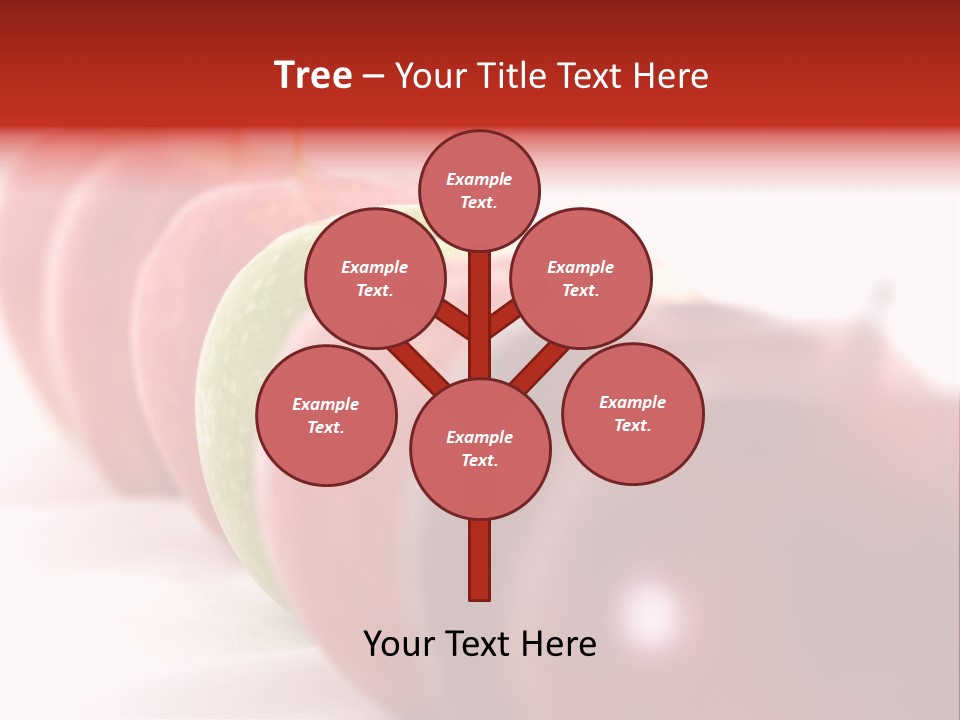 Tree – Your Title Text Here

Example Text.

Example Text.

Example Text.

Example Text.

Example Text.

Example Text.

Your Text Here